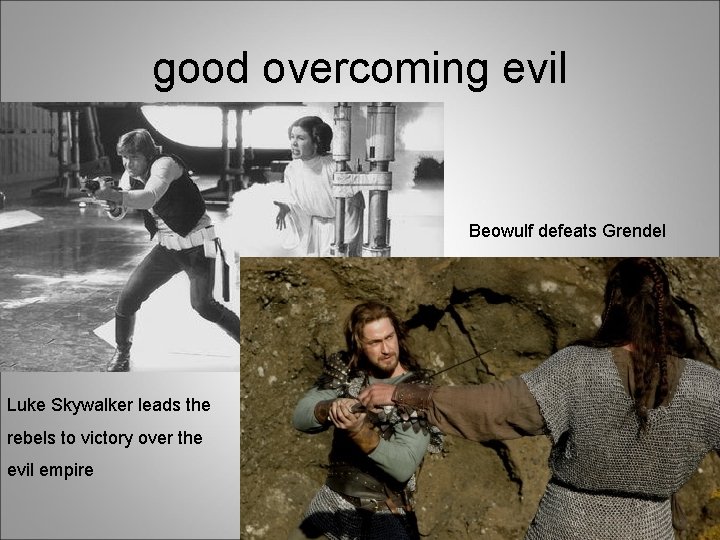 good overcoming evil

Beowulf defeats Grendel

Luke Skywalker leads the rebels to victory over the evil empire